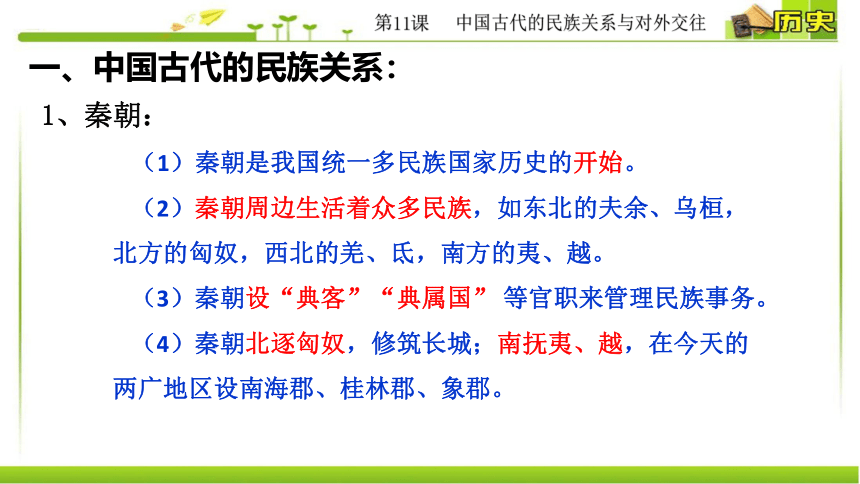 第11课　中国古代的民族关系与对外交往

历史

一、中国古代的民族关系：

1、秦朝：

（1）秦朝是我国统一多民族国家历史的开始。

（2）秦朝周边生活着众多民族，如东北的夫余、乌桓，北方的匈奴，西北的羌、氐，南方的夷、越。

（3）秦朝设“典客”“典属国”等官职来管理民族事务。

（4）秦朝北逐匈奴，修筑长城；南抚夷、越，在今天的两广地区设南海郡、桂林郡、象郡。